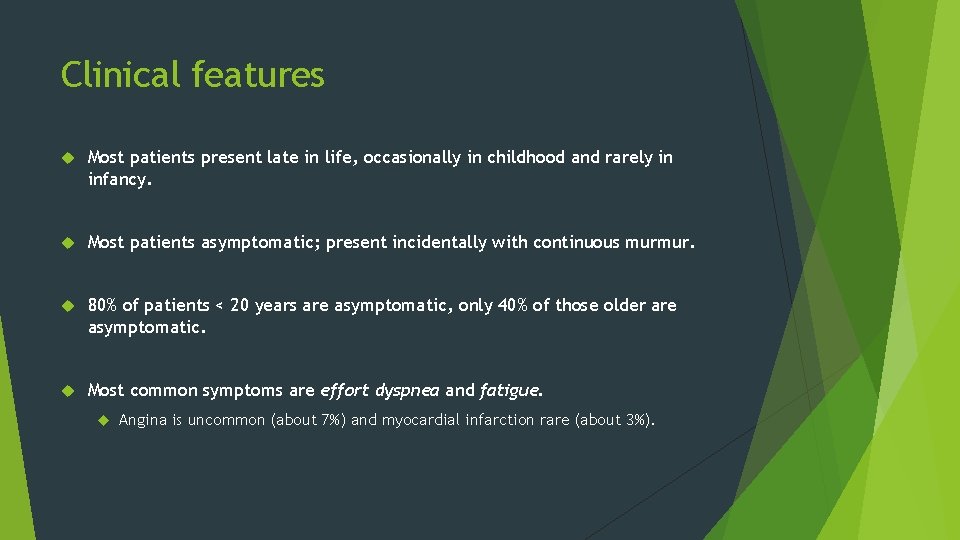 Clinical features

Most patients present late in life, occasionally in childhood and rarely in infancy.

Most patients asymptomatic; present incidentally with continuous murmur.

80% of patients < 20 years are asymptomatic, only 40% of those older are asymptomatic.

Most common symptoms are effort dyspnea and fatigue.

Angina is uncommon (about 7%) and myocardial infarction rare (about 3%).